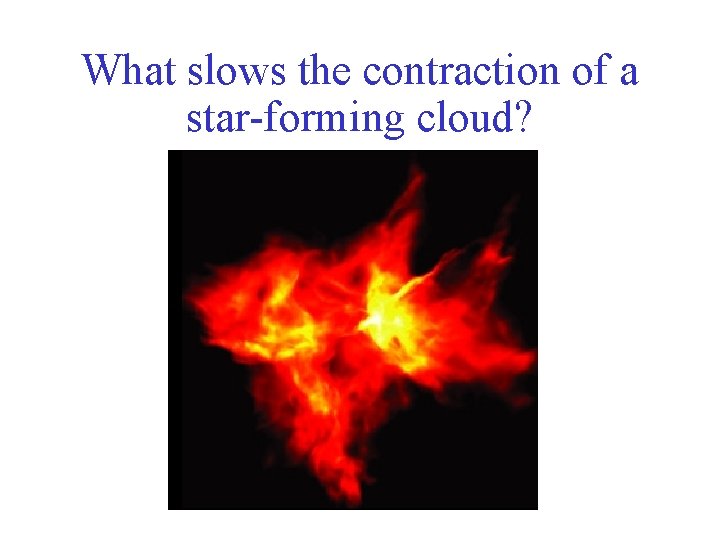 What slows the contraction of a star-forming cloud?